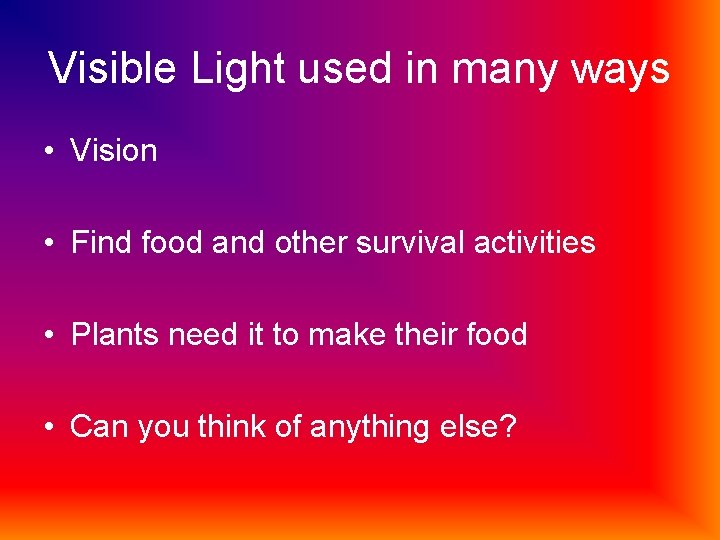 Visible Light used in many ways

• Vision

• Find food and other survival activities

• Plants need it to make their food

• Can you think of anything else?